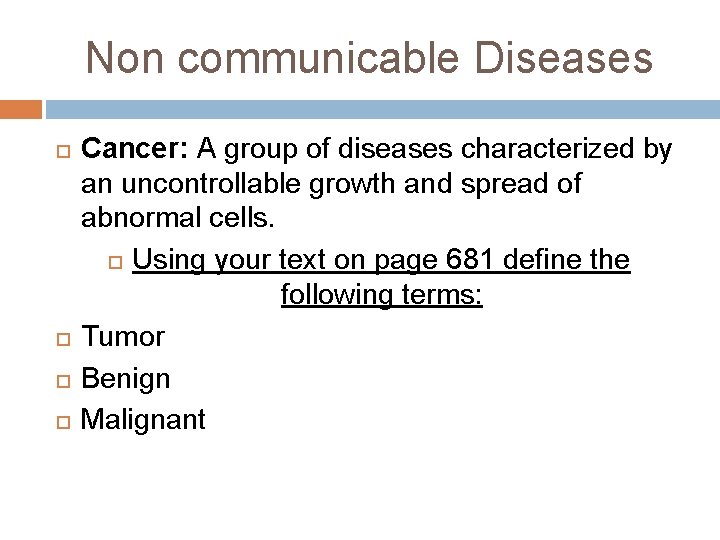 Non communicable Diseases

Cancer: A group of diseases characterized by an uncontrollable growth and spread of abnormal cells.

Using your text on page 681 define the following terms:

Tumor

Benign

Malignant